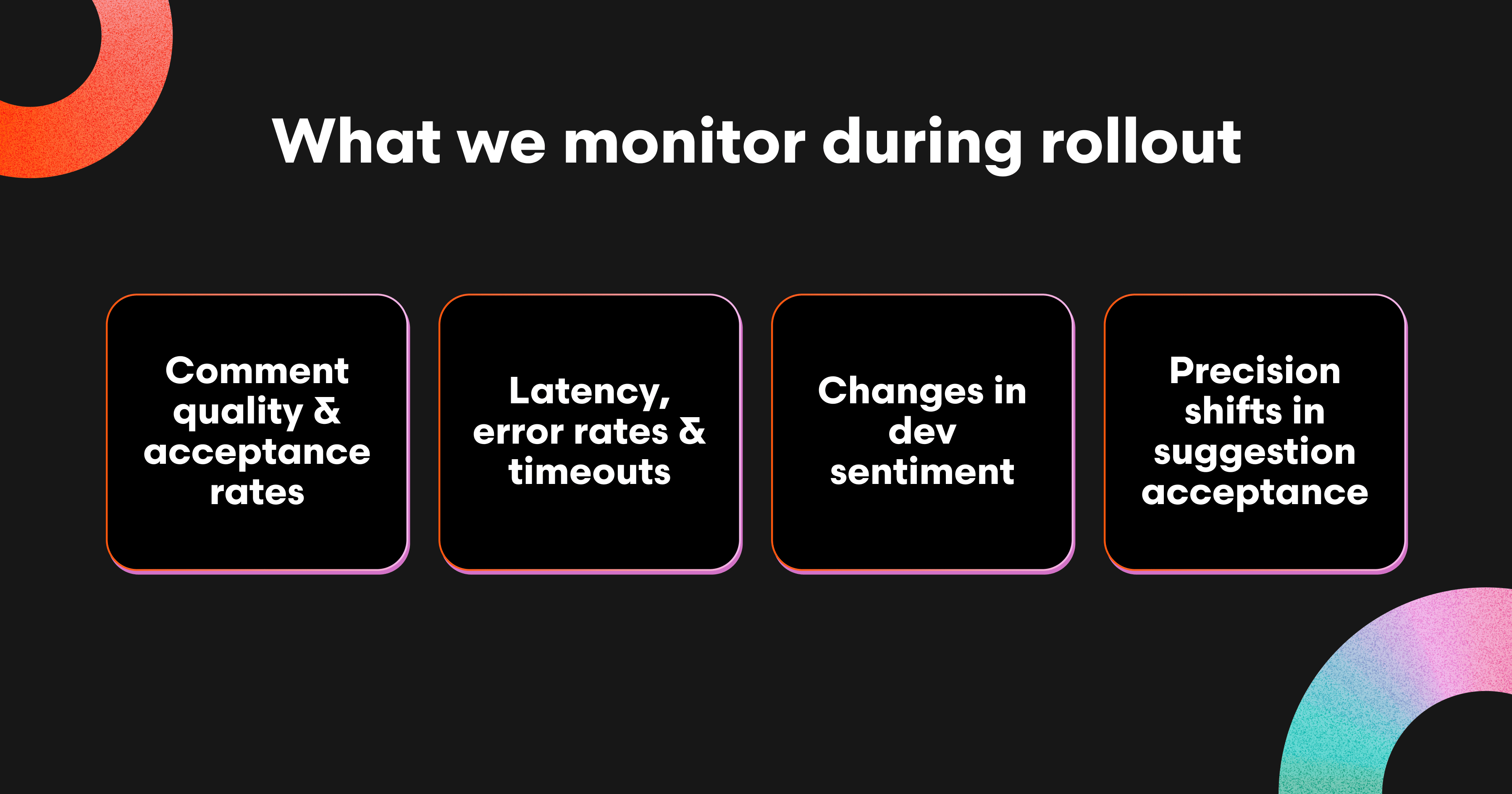 What we monitor during rollout

Comment quality & acceptance rates

Latency, error rates & timeouts

Changes in dev sentiment

Precision shifts in suggestion acceptance